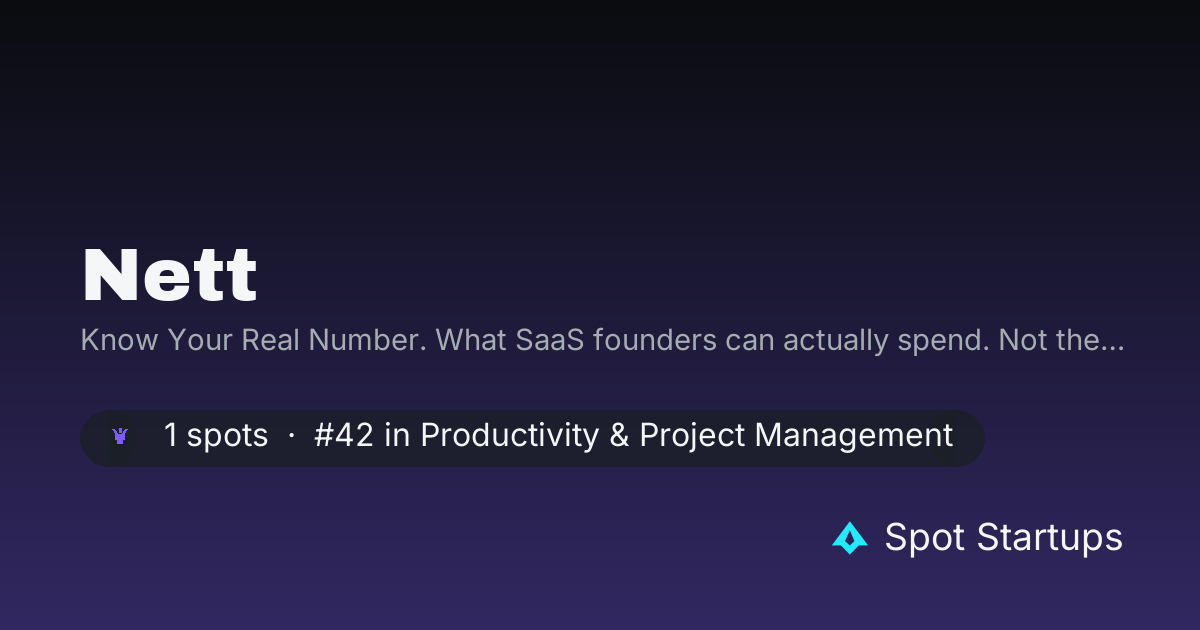 Nett

Know Your Real Number. What SaaS founders can actually spend. Not the...

1 spots · #42 in Productivity & Project Management

Spot Startups